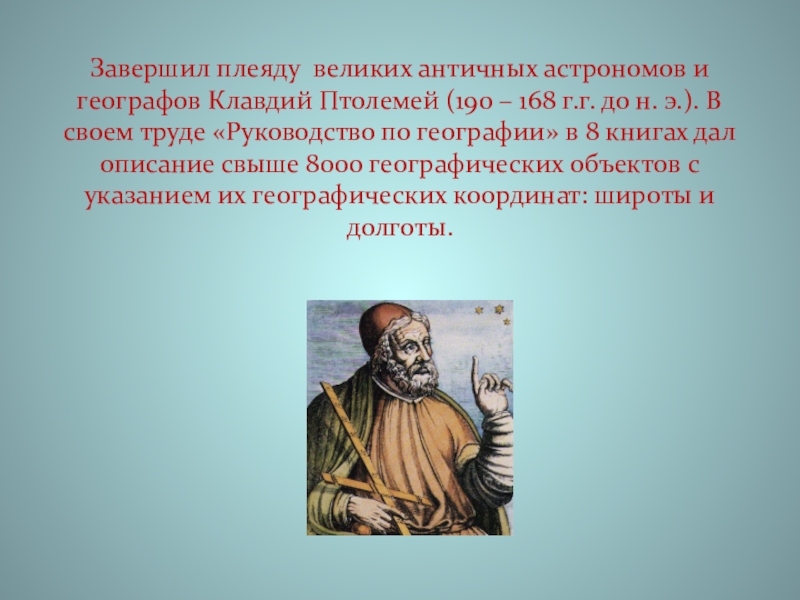 Завершил плеяду великих античных астрономов и географов Клавдий Птолемей (190 – 168 г.г. до н. э.). В своем труде «Руководство по географии» в 8 книгах дал описание свыше 8000 географических объектов с указанием их географических координат: широты и долготы.